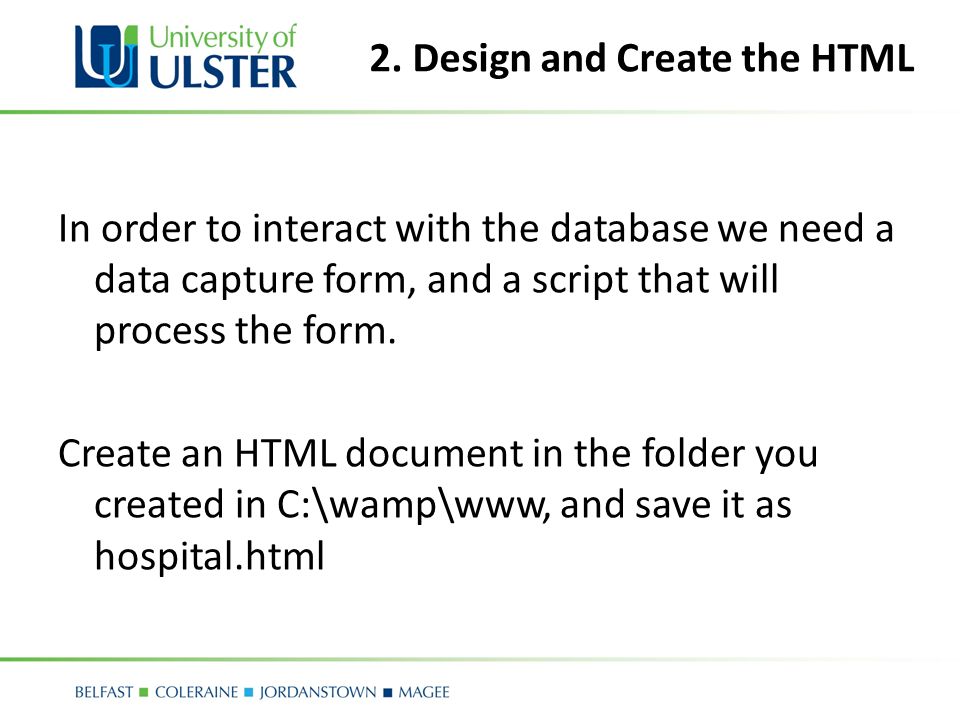 University of ULSTER

2. Design and Create the HTML

In order to interact with the database we need a data capture form, and a script that will process the form.

Create an HTML document in the folder you created in C:\wamp\www, and save it as hospital.html

BELFAST ■ COLERAINE ■ JORDANSTOWN ■ MAGEE